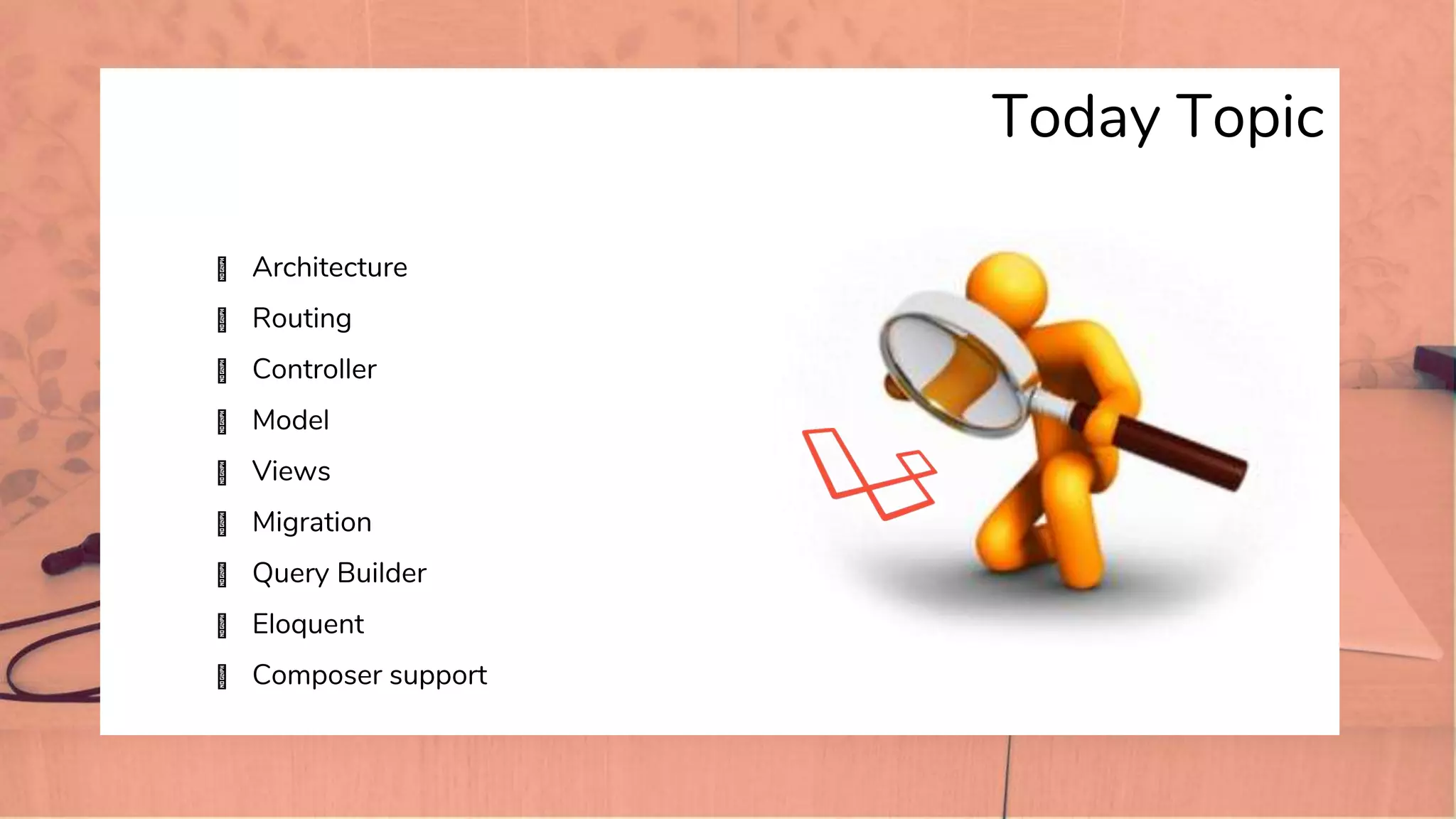 Today Topic

- Architecture
- Routing
- Controller
- Model
- Views
- Migration
- Query Builder
- Eloquent
- Composer support